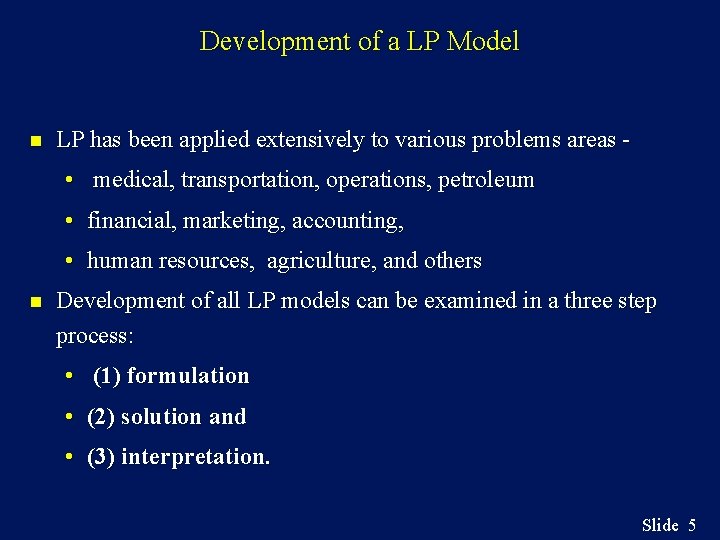 Development of a LP Model

- LP has been applied extensively to various problems areas -
  - medical, transportation, operations, petroleum
  - financial, marketing, accounting,
  - human resources, agriculture, and others
- Development of all LP models can be examined in a three step process:
  - (1) formulation
  - (2) solution and
  - (3) interpretation.

Slide 5